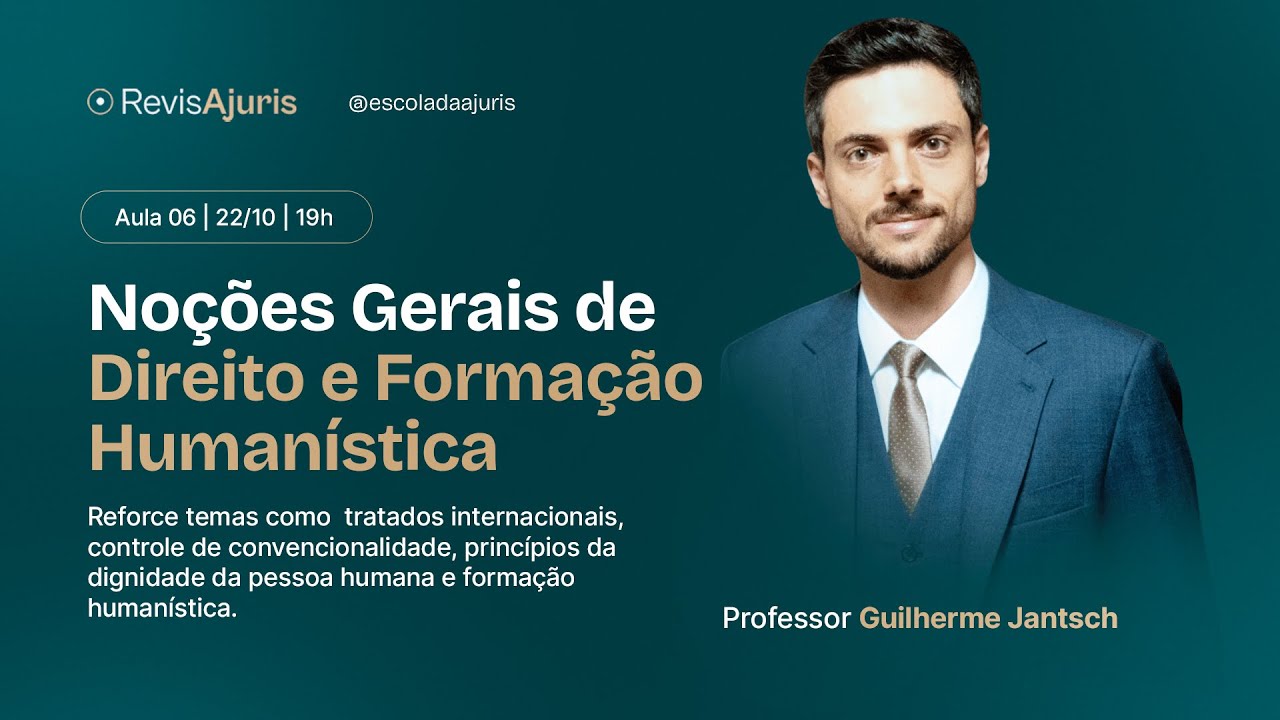 RevisAjuris @escoladaajuris

Aula 06 | 22/10 | 19h

Noções Gerais de Direito e Formação Humanística

Reforce temas como tratados internacionais, controle de convencionalidade, princípios da dignidade da pessoa humana e formação humanística.

Professor Guilherme Jantsch